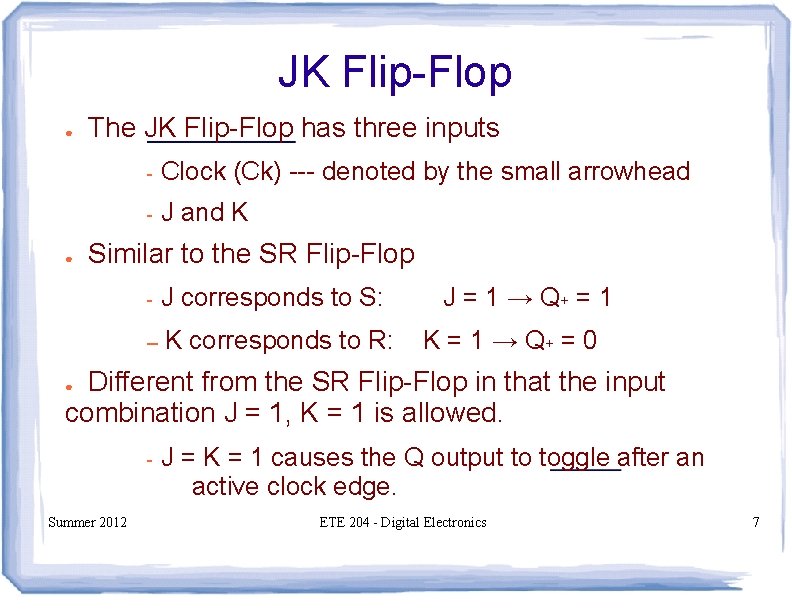 JK Flip-Flop

● The JK Flip-Flop has three inputs

- Clock (Ck) --- denoted by the small arrowhead

- J and K

● Similar to the SR Flip-Flop

- J corresponds to S: $J = 1 \rightarrow Q_+ = 1$

– K corresponds to R: $K = 1 \rightarrow Q_+ = 0$

● Different from the SR Flip-Flop in that the input combination J = 1, K = 1 is allowed.

- J = K = 1 causes the Q output to toggle after an active clock edge.

Summer 2012

ETE 204 - Digital Electronics

7